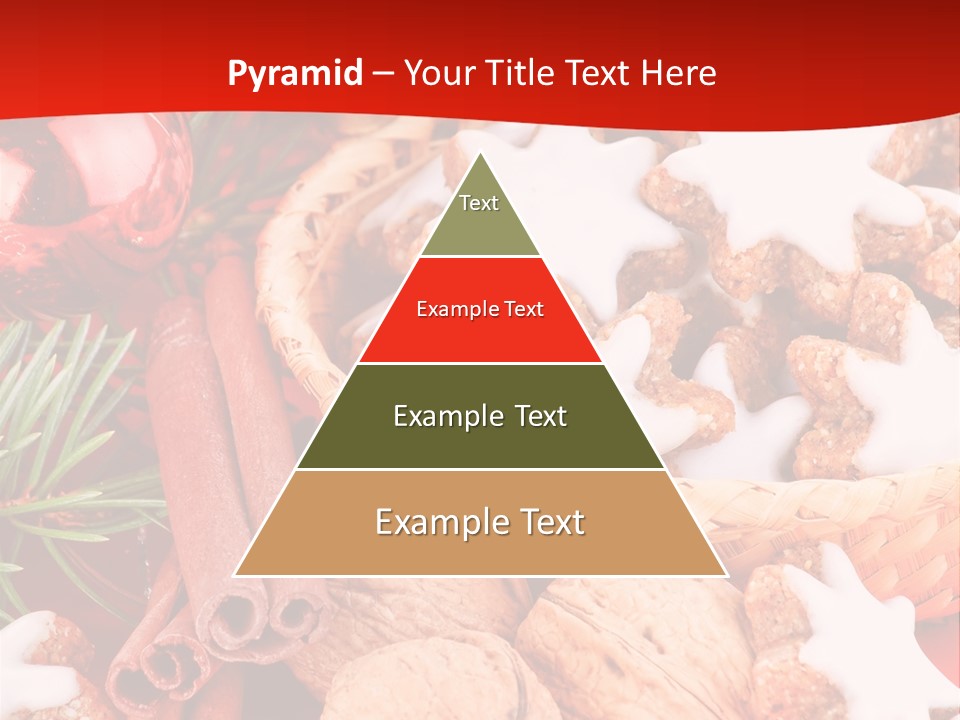 Pyramid – Your Title Text Here

Text

Example Text

Example Text

Example Text